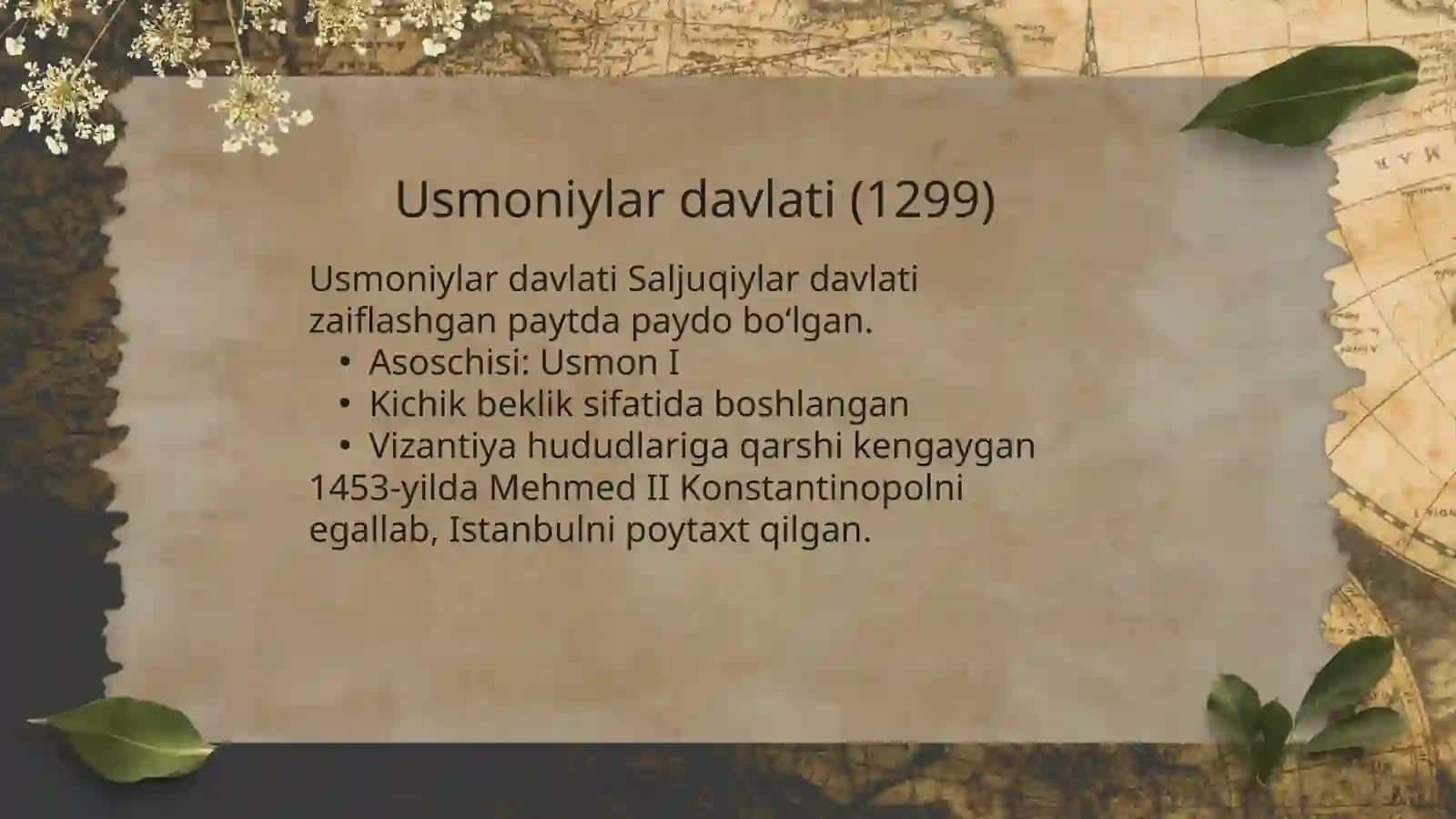 Usmoniylar davlati (1299)

Usmoniylar davlati Saljuqiylar davlati zaiflashgan paytda paydo bo‘lgan.

• Asoschisi: Usmon I
• Kichik beklik sifatida boshlangan
• Vizantiya hududlariga qarshi kengaygan

1453-yilda Mehmed II Konstantinopolni egallab, Istanbulni poytaxt qilgan.